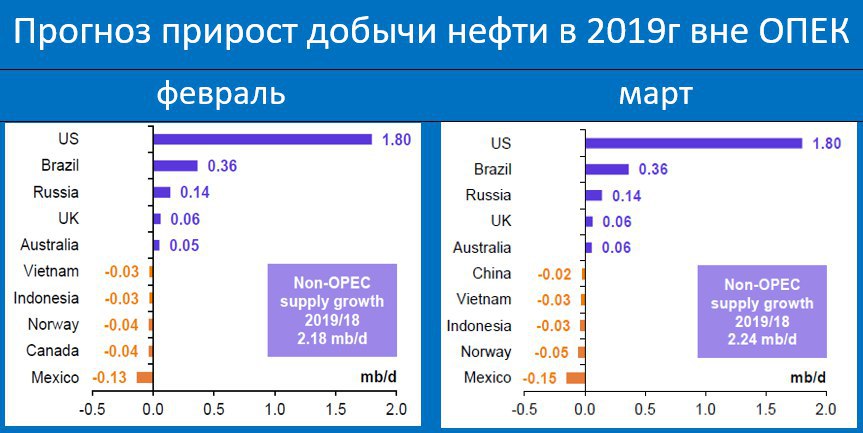 Прогноз прирост добычи нефти в 2019г вне ОПЕК

февраль

US 1.80
Brazil 0.36
Russia 0.14
UK 0.06
Australia 0.05
Vietnam -0.03
Indonesia -0.03
Norway -0.04
Canada -0.04
Mexico -0.13

Non-OPEC supply growth 2019/18 2.18 mb/d

mb/d

-0.5 0.0 0.5 1.0 1.5 2.0

март

US 1.80
Brazil 0.36
Russia 0.14
UK 0.06
Australia 0.06
China -0.02
Vietnam -0.03
Indonesia -0.03
Norway -0.05
Mexico -0.15

Non-OPEC supply growth 2019/18 2.24 mb/d

mb/d

-0.5 0.0 0.5 1.0 1.5 2.0